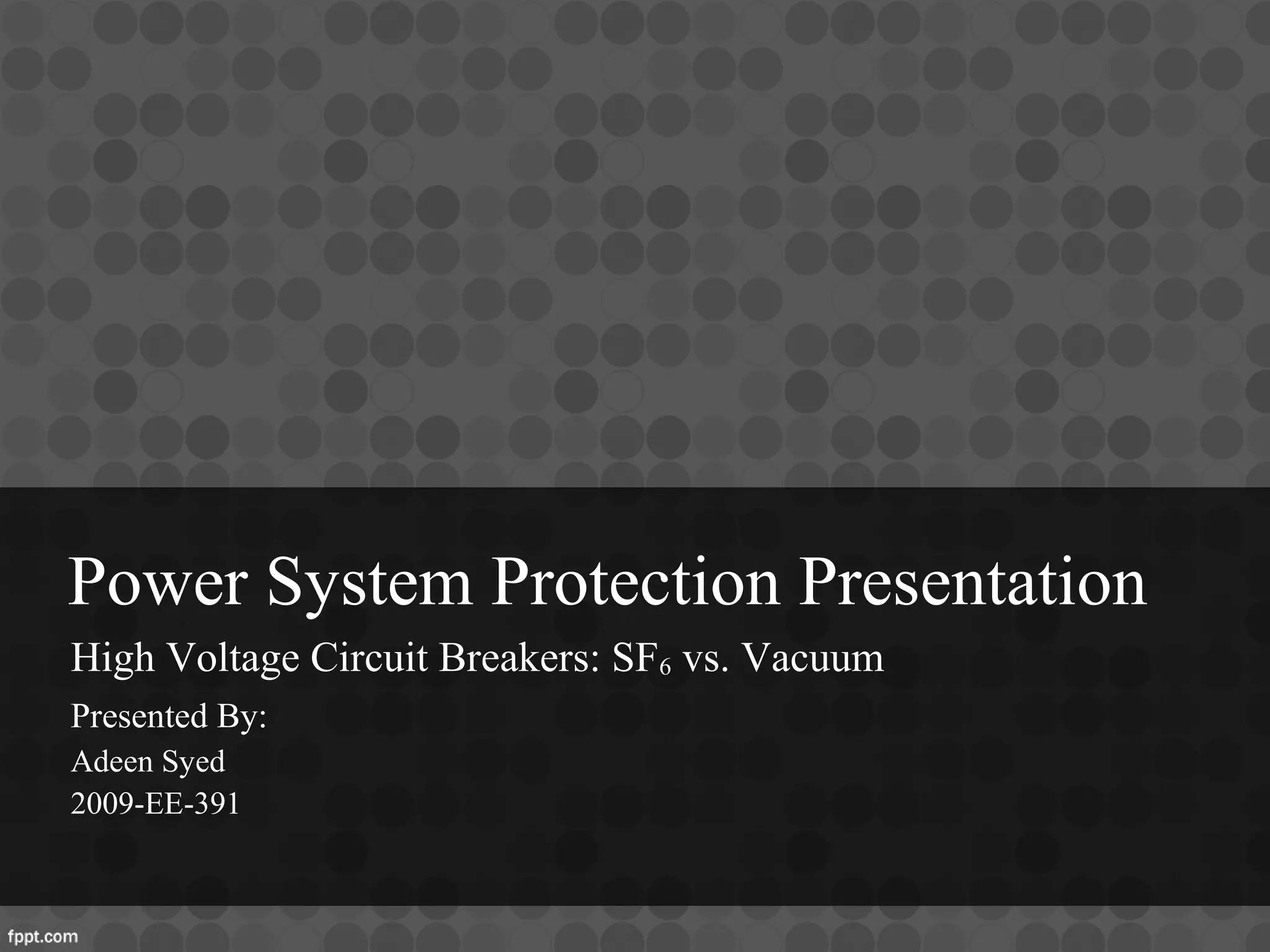 Power System Protection Presentation

High Voltage Circuit Breakers: $SF_6$ vs. Vacuum

Presented By:

Adeen Syed

2009-EE-391

fppt.com